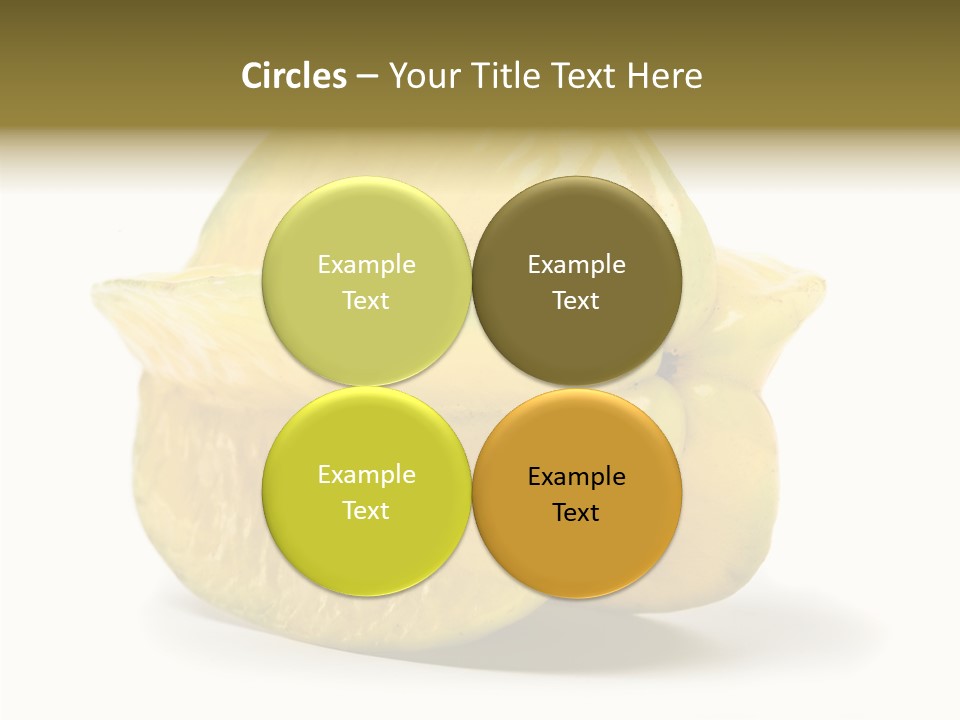 Circles – Your Title Text Here

Example Text

Example Text

Example Text

Example Text